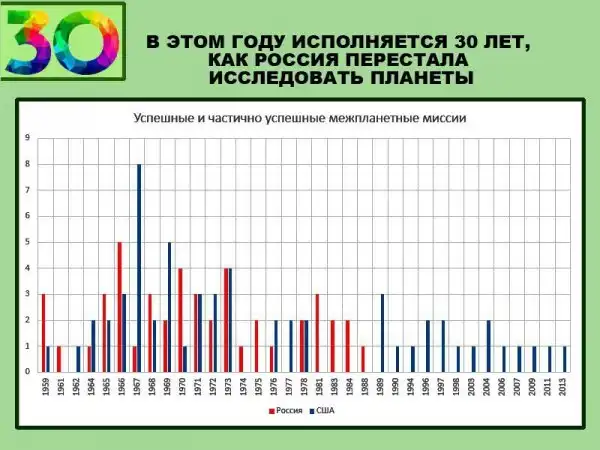 30

В ЭТОМ ГОДУ ИСПОЛНЯЕТСЯ 30 ЛЕТ, КАК РОССИЯ ПЕРЕСТАЛА ИССЛЕДОВАТЬ ПЛАНЕТЫ

Успешные и частично успешные межпланетные миссии

9
8
7
6
5
4
3
2
1
0

1959 1961 1962 1964 1965 1966 1967 1968 1969 1970 1971 1972 1973 1974 1975 1976 1977 1978 1981 1983 1984 1988 1989 1990 1994 1996 1997 1998 2003 2004 2006 2007 2009 2011 2013

Россия США